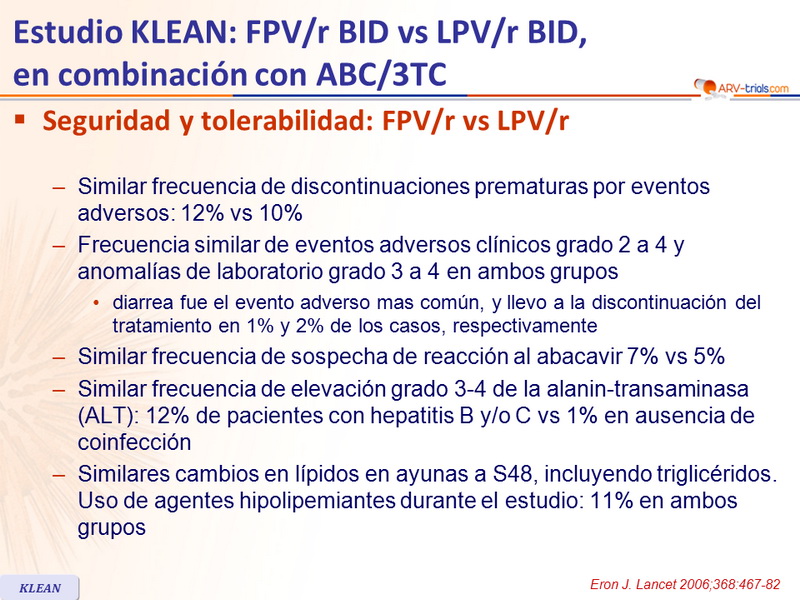 Estudio KLEAN: FPV/r BID vs LPV/r BID, en combinación con ABC/3TC

ARV-trials.com

▪ Seguridad y tolerabilidad: FPV/r vs LPV/r

– Similar frecuencia de discontinuaciones prematuras por eventos adversos: 12% vs 10%

– Frecuencia similar de eventos adversos clínicos grado 2 a 4 y anomalías de laboratorio grado 3 a 4 en ambos grupos

• diarrea fue el evento adverso mas común, y llevo a la discontinuación del tratamiento en 1% y 2% de los casos, respectivamente

– Similar frecuencia de sospecha de reacción al abacavir 7% vs 5%

– Similar frecuencia de elevación grado 3-4 de la alanin-transaminasa (ALT): 12% de pacientes con hepatitis B y/o C vs 1% en ausencia de coinfección

– Similares cambios en lípidos en ayunas a S48, incluyendo triglicéridos. Uso de agentes hipolipemiantes durante el estudio: 11% en ambos grupos

KLEAN

Eron J. Lancet 2006;368:467-82